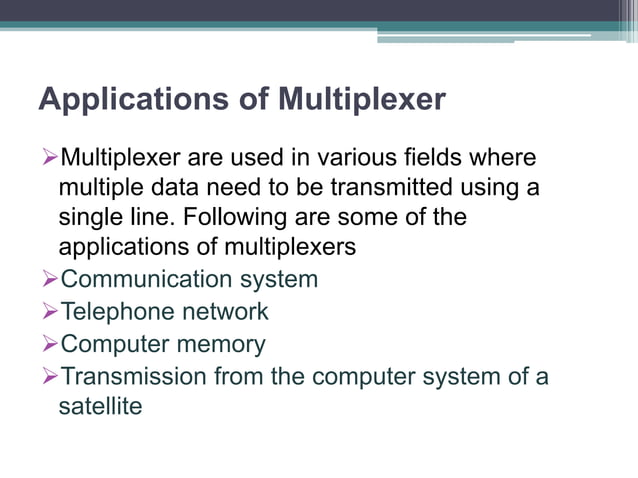 Applications of Multiplexer

➢Multiplexer are used in various fields where multiple data need to be transmitted using a single line. Following are some of the applications of multiplexers
➢Communication system
➢Telephone network
➢Computer memory
➢Transmission from the computer system of a satellite